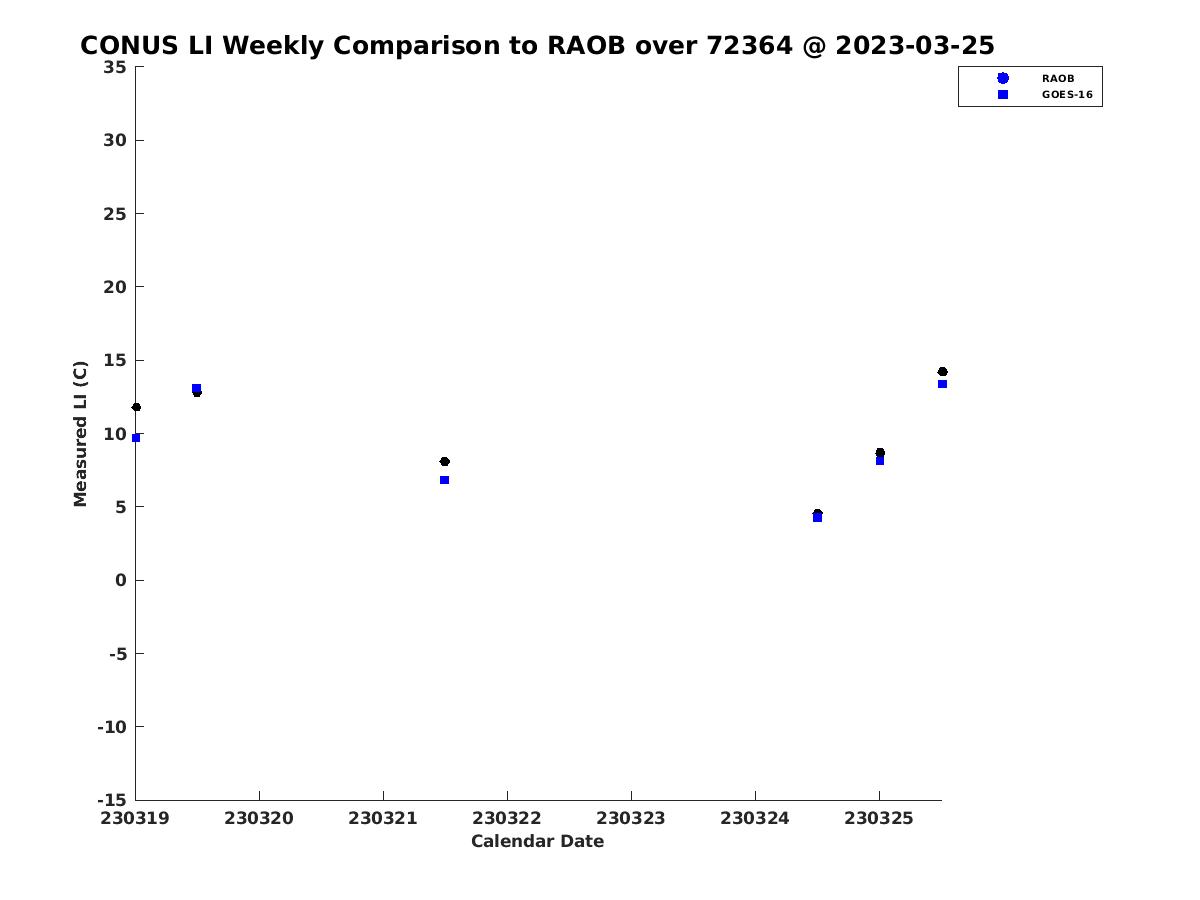 CONUS LI Weekly Comparison to RAOB over 72364 @ 2023-03-25

RAOB
GOES-16

Measured LI (C)

35
30
25
20
15
10
5
0
-5
-10
-15

230319
230320
230321
230322
230323
230324
230325

Calendar Date